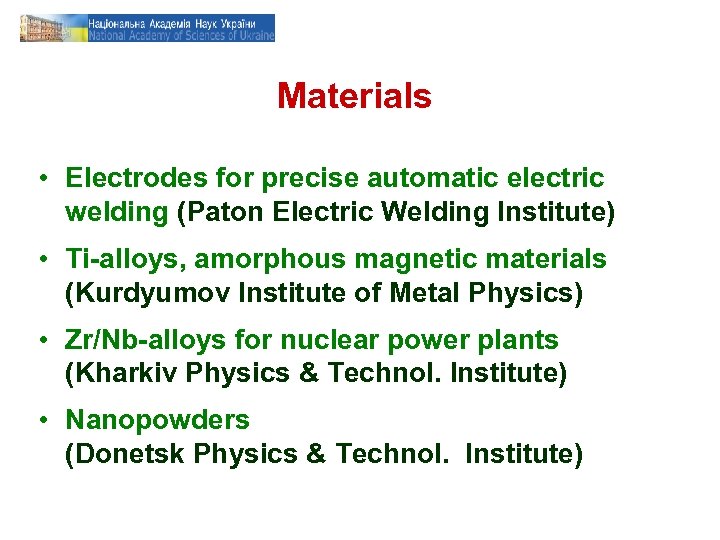 Національна Академія Наук України
National Academy of Sciences of Ukraine

Materials

• Electrodes for precise automatic electric welding (Paton Electric Welding Institute)

• Ti-alloys, amorphous magnetic materials (Kurdyumov Institute of Metal Physics)

• Zr/Nb-alloys for nuclear power plants (Kharkiv Physics & Technol. Institute)

• Nanopowders (Donetsk Physics & Technol. Institute)